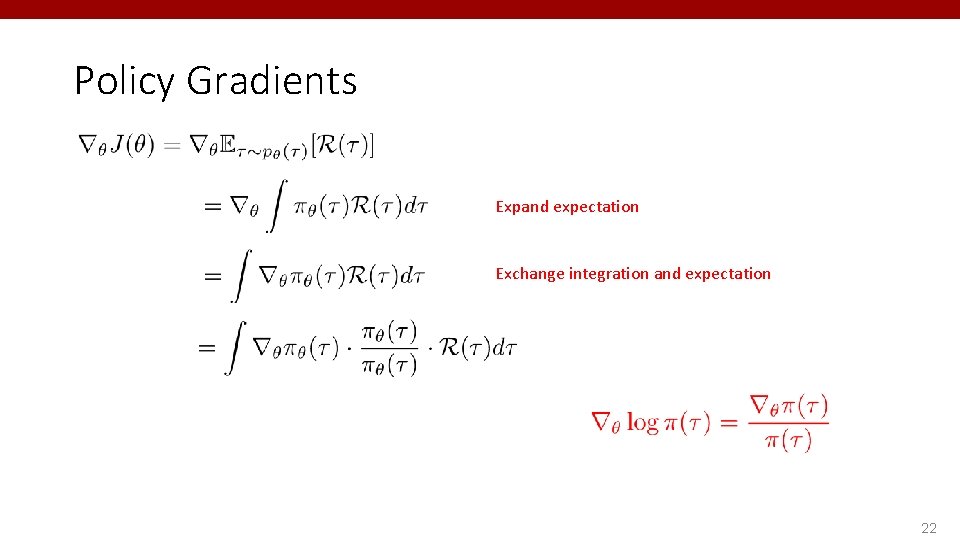 Policy Gradients

$\nabla_\theta J(\theta) = \nabla_\theta \mathbb{E}_{\tau \sim p_\theta(\tau)}[\mathcal{R}(\tau)]$

$= \nabla_\theta \int \pi_\theta(\tau)\mathcal{R}(\tau)d\tau$

Expand expectation

$= \int \nabla_\theta \pi_\theta(\tau)\mathcal{R}(\tau)d\tau$

Exchange integration and expectation

$= \int \nabla_\theta \pi_\theta(\tau) \cdot \frac{\pi_\theta(\tau)}{\pi_\theta(\tau)} \cdot \mathcal{R}(\tau)d\tau$

$\nabla_\theta \log \pi(\tau) = \frac{\nabla_\theta \pi(\tau)}{\pi(\tau)}$

22